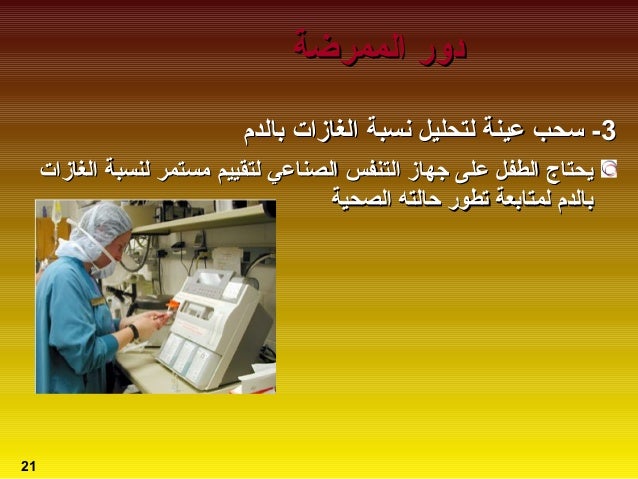 دور الممرضة

3- سحب عينة لتحليل نسبة الغازات بالدم

يحتاج الطفل على جهاز التنفس الصناعي لتقييم مستمر لنسبة الغازات بالدم لمتابعة تطور حالته الصحية

21